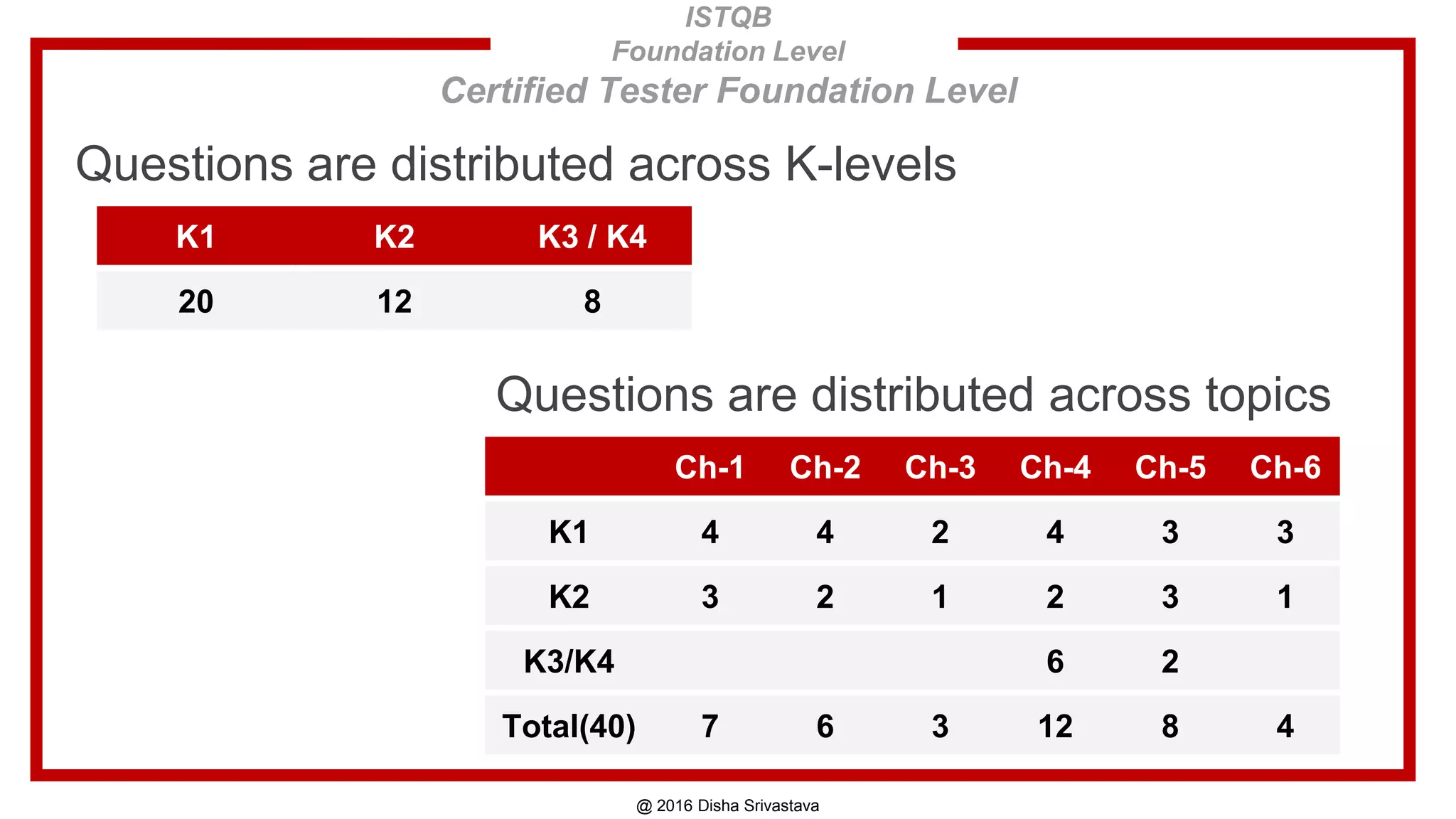 ISTQB
Foundation Level
Certified Tester Foundation Level

Questions are distributed across K-levels

| K1 | K2 | K3 / K4 |
|---|---|---|
| 20 | 12 | 8 |

Questions are distributed across topics

| | Ch-1 | Ch-2 | Ch-3 | Ch-4 | Ch-5 | Ch-6 |
|---|---|---|---|---|---|---|
| K1 | 4 | 4 | 2 | 4 | 3 | 3 |
| K2 | 3 | 2 | 1 | 2 | 3 | 1 |
| K3/K4 | | | | 6 | 2 | |
| Total(40) | 7 | 6 | 3 | 12 | 8 | 4 |

@ 2016 Disha Srivastava